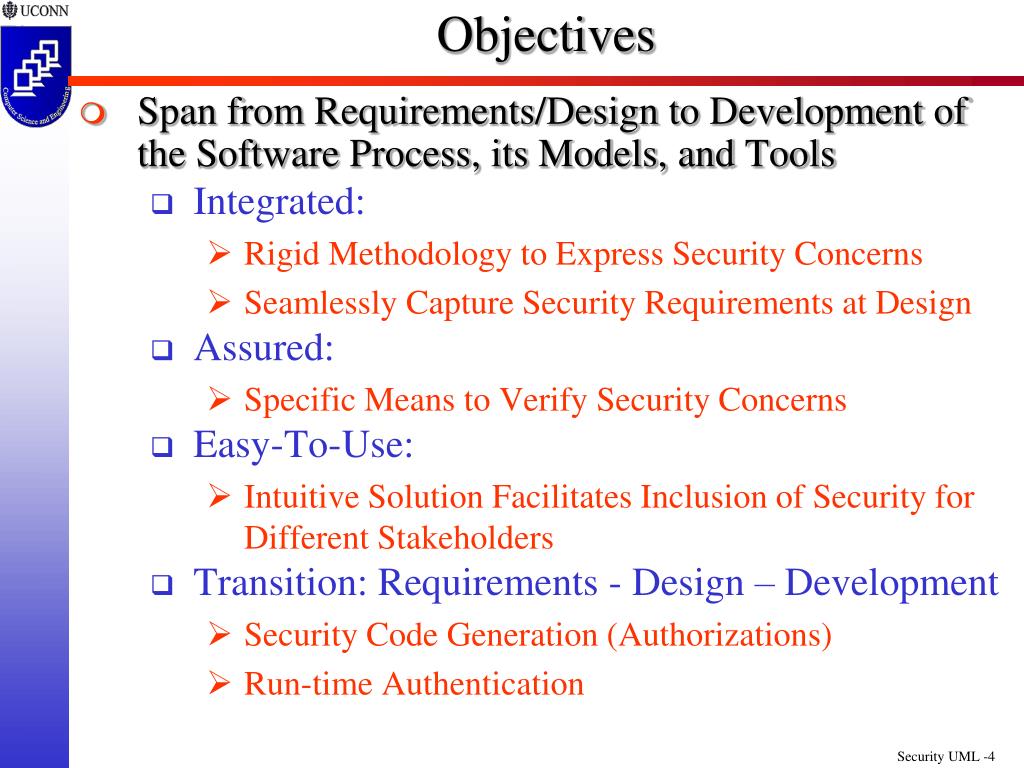 UCONN

Computer Science and Engineering

Objectives

Span from Requirements/Design to Development of the Software Process, its Models, and Tools

Integrated:

Rigid Methodology to Express Security Concerns

Seamlessly Capture Security Requirements at Design

Assured:

Specific Means to Verify Security Concerns

Easy-To-Use:

Intuitive Solution Facilitates Inclusion of Security for Different Stakeholders

Transition: Requirements - Design – Development

Security Code Generation (Authorizations)

Run-time Authentication

Security UML -4